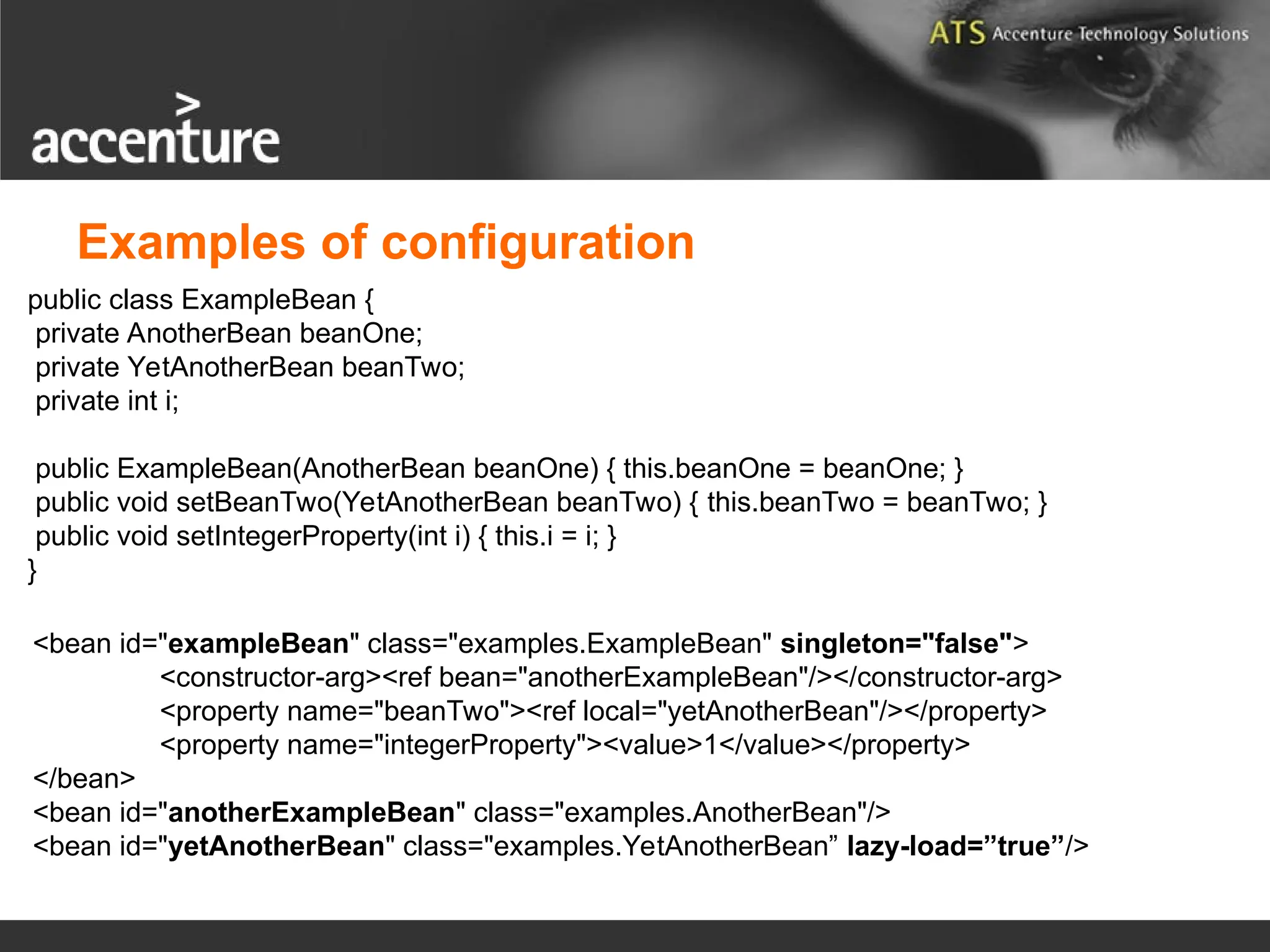 ATS Accenture Technology Solutions

accenture

Examples of configuration

public class ExampleBean {
 private AnotherBean beanOne;
 private YetAnotherBean beanTwo;
 private int i;

 public ExampleBean(AnotherBean beanOne) { this.beanOne = beanOne; }
 public void setBeanTwo(YetAnotherBean beanTwo) { this.beanTwo = beanTwo; }
 public void setIntegerProperty(int i) { this.i = i; }
}

<bean id="exampleBean" class="examples.ExampleBean" singleton="false">
<constructor-arg><ref bean="anotherExampleBean"/></constructor-arg>
<property name="beanTwo"><ref local="yetAnotherBean"/></property>
<property name="integerProperty"><value>1</value></property>
</bean>
<bean id="anotherExampleBean" class="examples.AnotherBean"/>
<bean id="yetAnotherBean" class="examples.YetAnotherBean” lazy-load=”true”/>